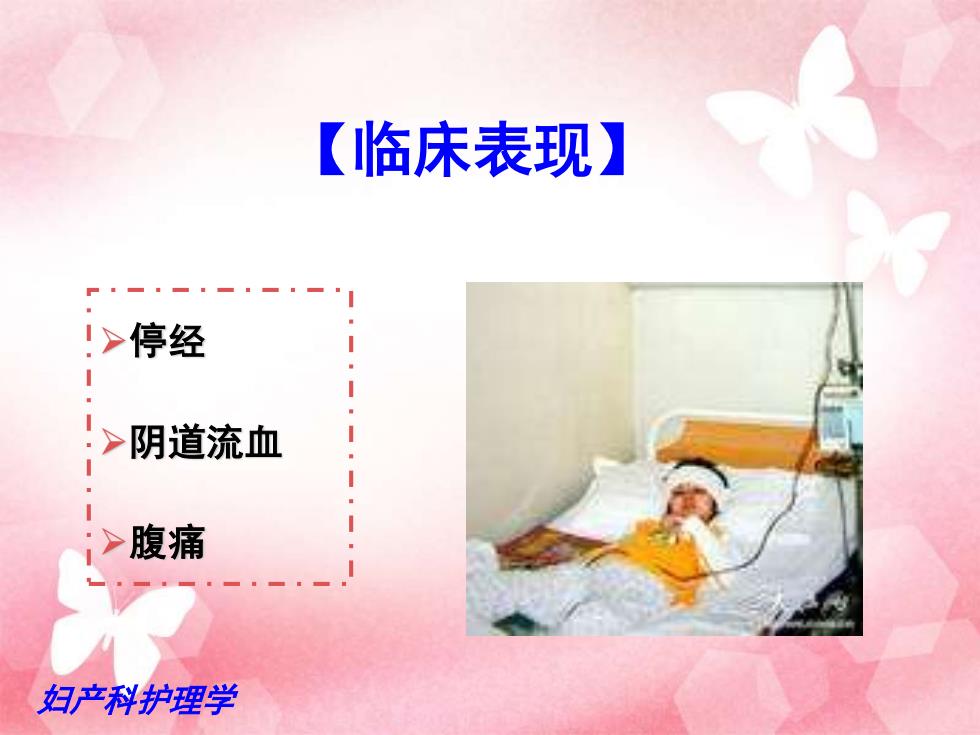 【临床表现】

➢停经

➢阴道流血

➢腹痛

妇产科护理学